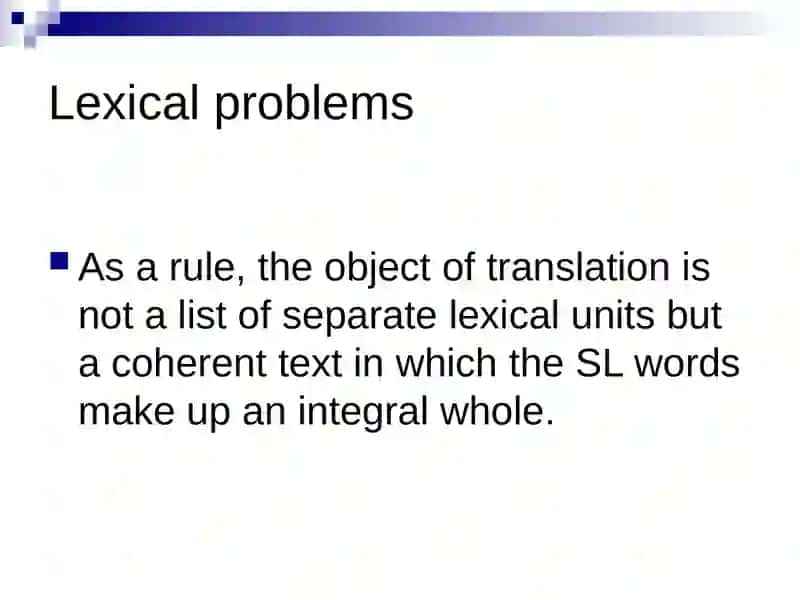 Lexical problems

As a rule, the object of translation is not a list of separate lexical units but a coherent text in which the SL words make up an integral whole.